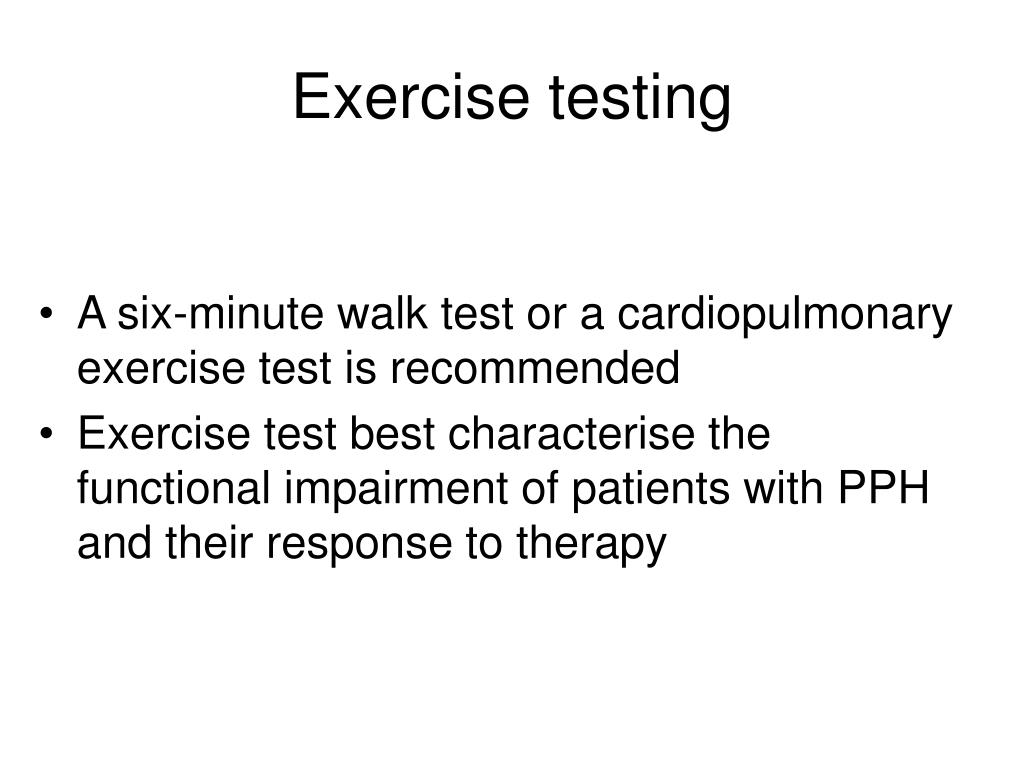 Exercise testing

• A six-minute walk test or a cardiopulmonary exercise test is recommended
• Exercise test best characterise the functional impairment of patients with PPH and their response to therapy